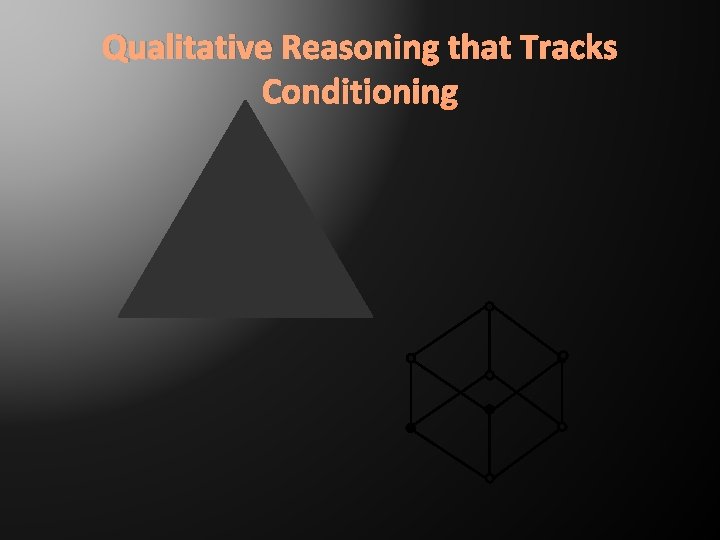 Qualitative Reasoning that Tracks Conditioning